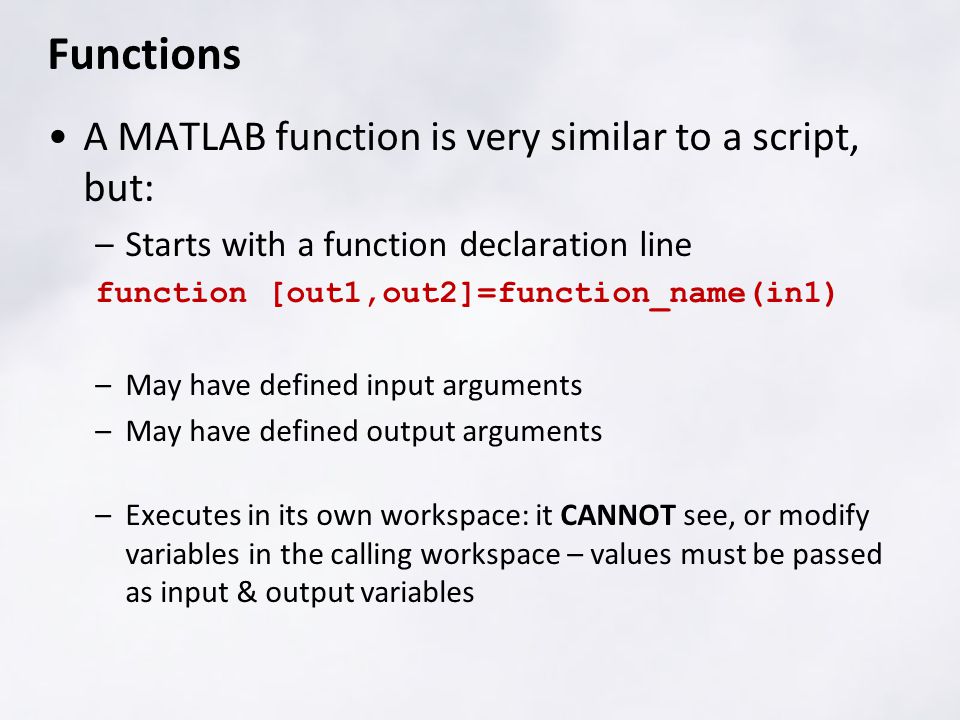 Functions

• A MATLAB function is very similar to a script, but:

– Starts with a function declaration line

function [out1,out2]=function_name(in1)

– May have defined input arguments

– May have defined output arguments

– Executes in its own workspace: it CANNOT see, or modify variables in the calling workspace – values must be passed as input & output variables